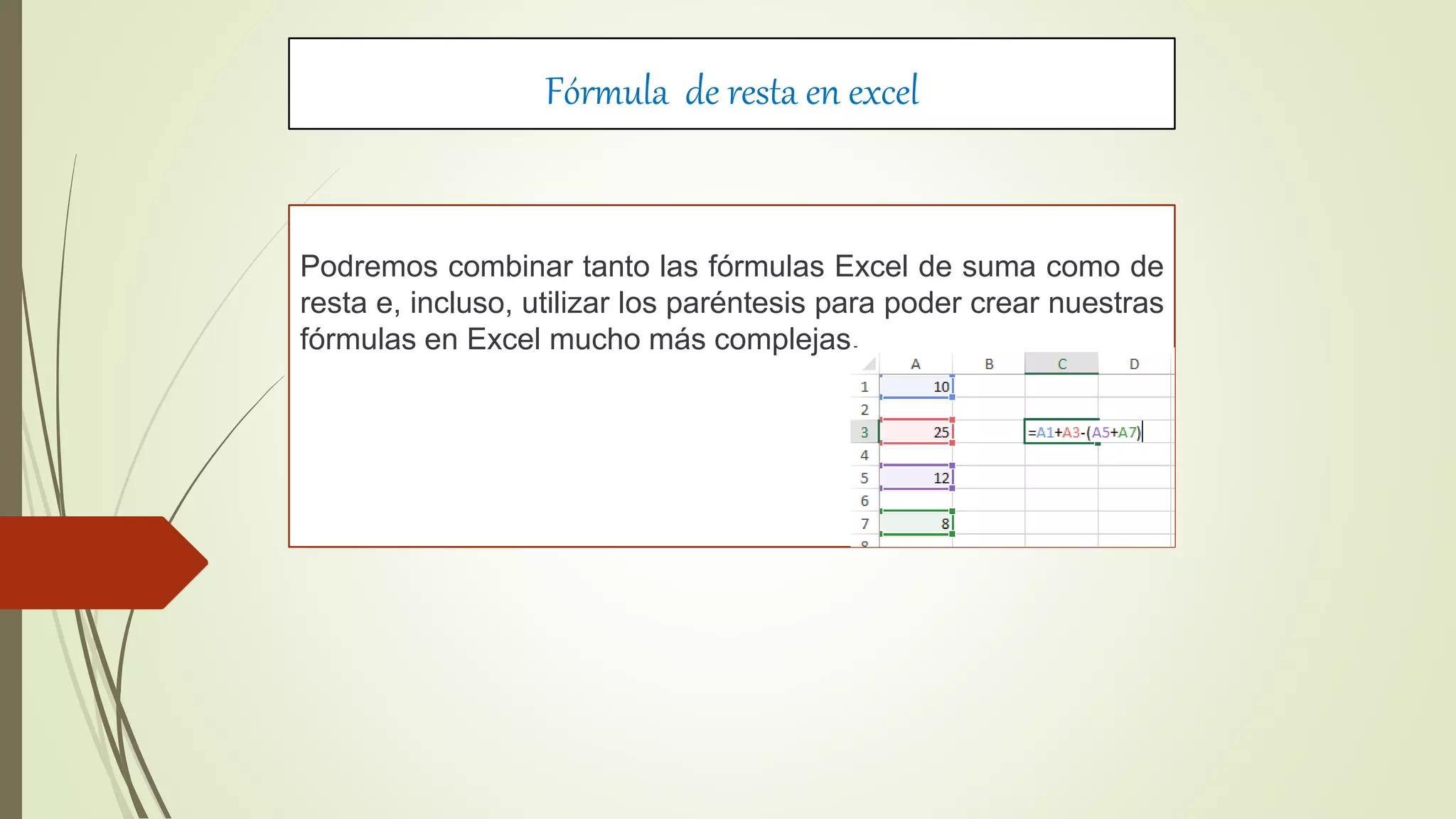 Fórmula de resta en excel

Podremos combinar tanto las fórmulas Excel de suma como de resta e, incluso, utilizar los paréntesis para poder crear nuestras fórmulas en Excel mucho más complejas.

| | A | B | C | D |
|---|---|---|---|---|
| 1 | 10 | | | |
| 2 | | | | |
| 3 | 25 | | =A1+A3-(A5+A7) | |
| 4 | | | | |
| 5 | 12 | | | |
| 6 | | | | |
| 7 | 8 | | | |